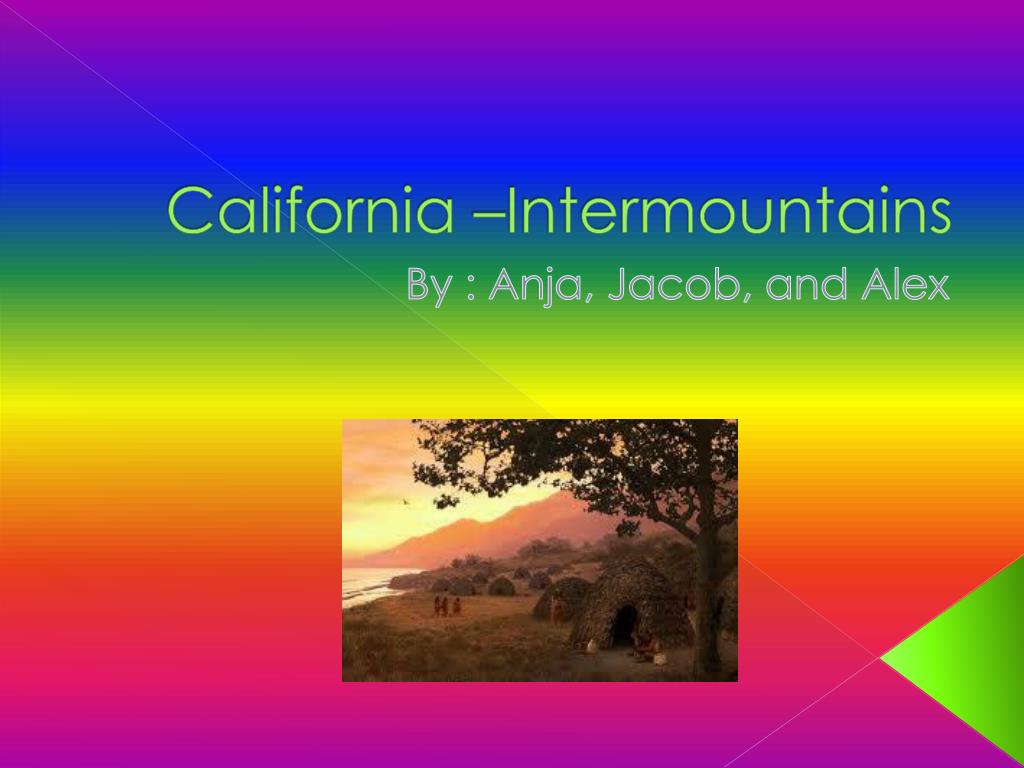 California –Intermountains

By : Anja, Jacob, and Alex